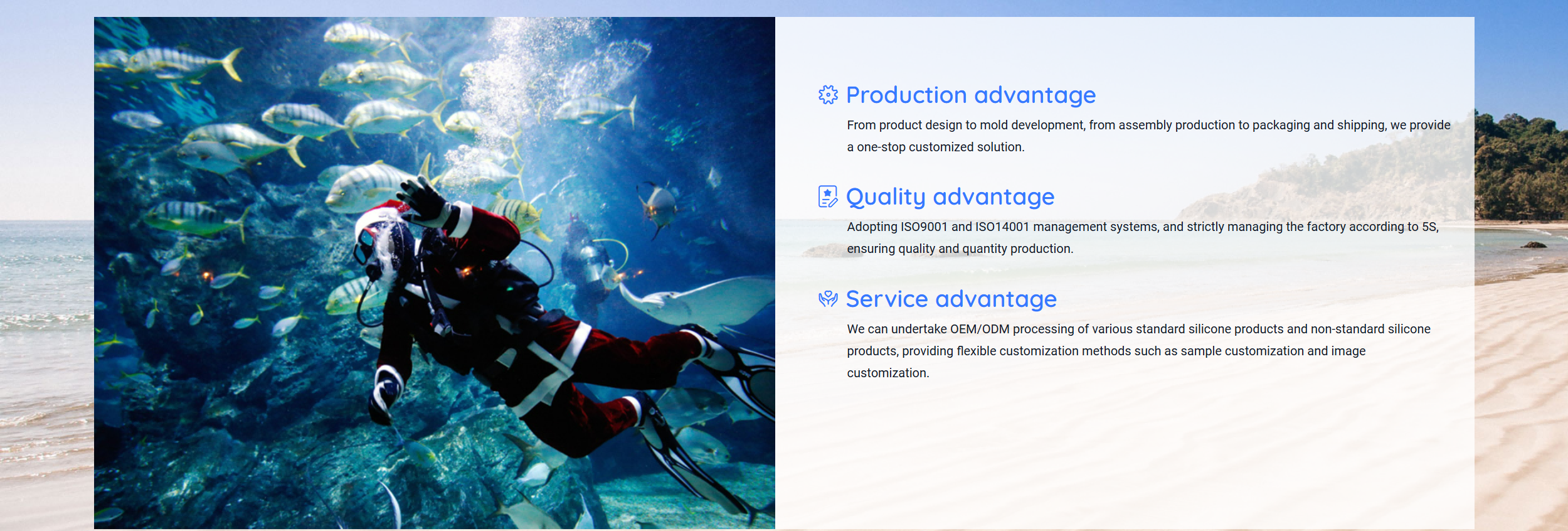 Production advantage

From product design to mold development, from assembly production to packaging and shipping, we provide a one-stop customized solution.

Quality advantage

Adopting ISO9001 and ISO14001 management systems, and strictly managing the factory according to 5S, ensuring quality and quantity production.

Service advantage

We can undertake OEM/ODM processing of various standard silicone products and non-standard silicone products, providing flexible customization methods such as sample customization and image customization.